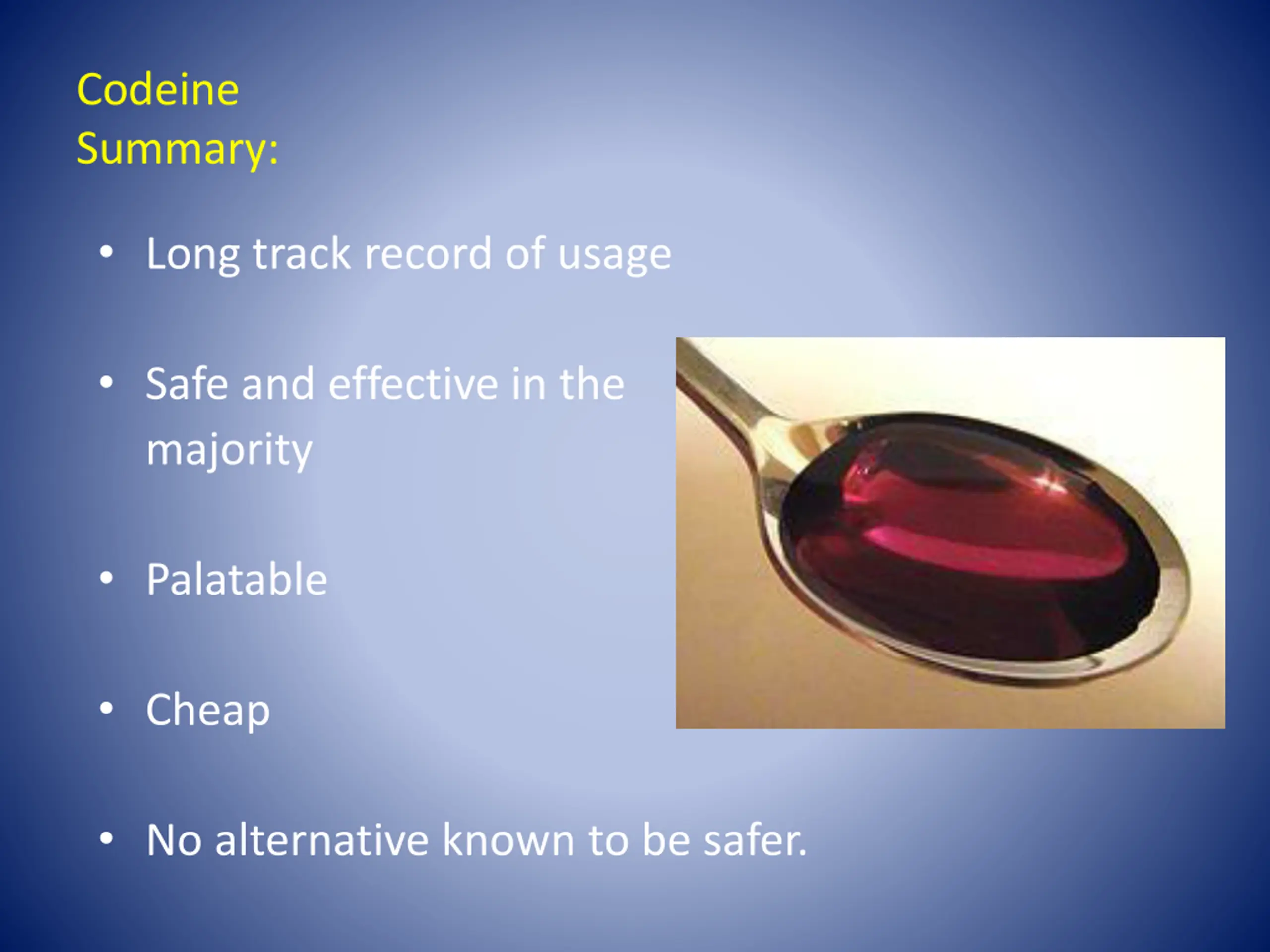 Codeine
Summary:

• Long track record of usage

• Safe and effective in the majority

• Palatable

• Cheap

• No alternative known to be safer.